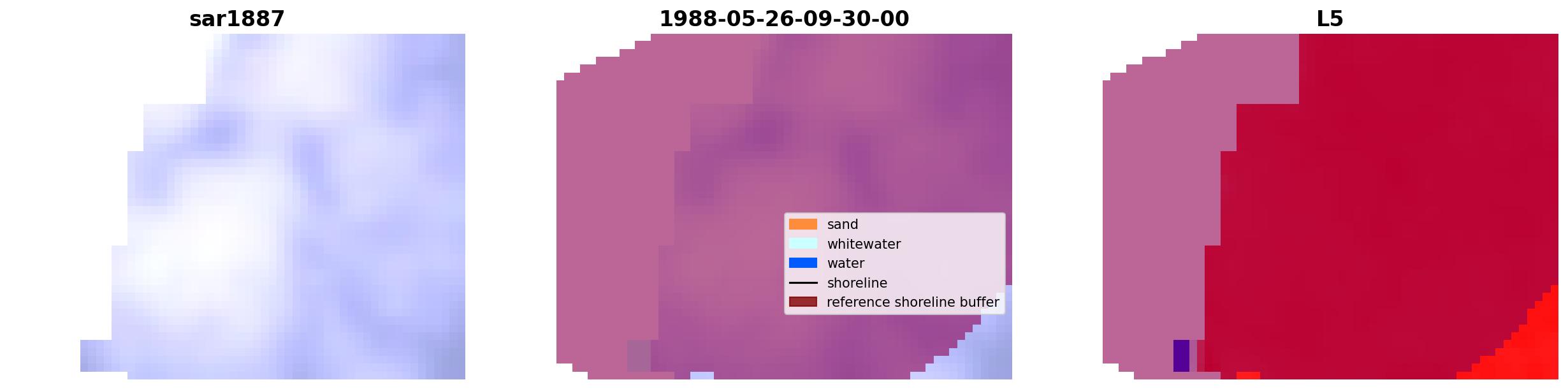 sar1887

1988-05-26-09-30-00

sand
whitewater
water
shoreline
reference shoreline buffer

L5